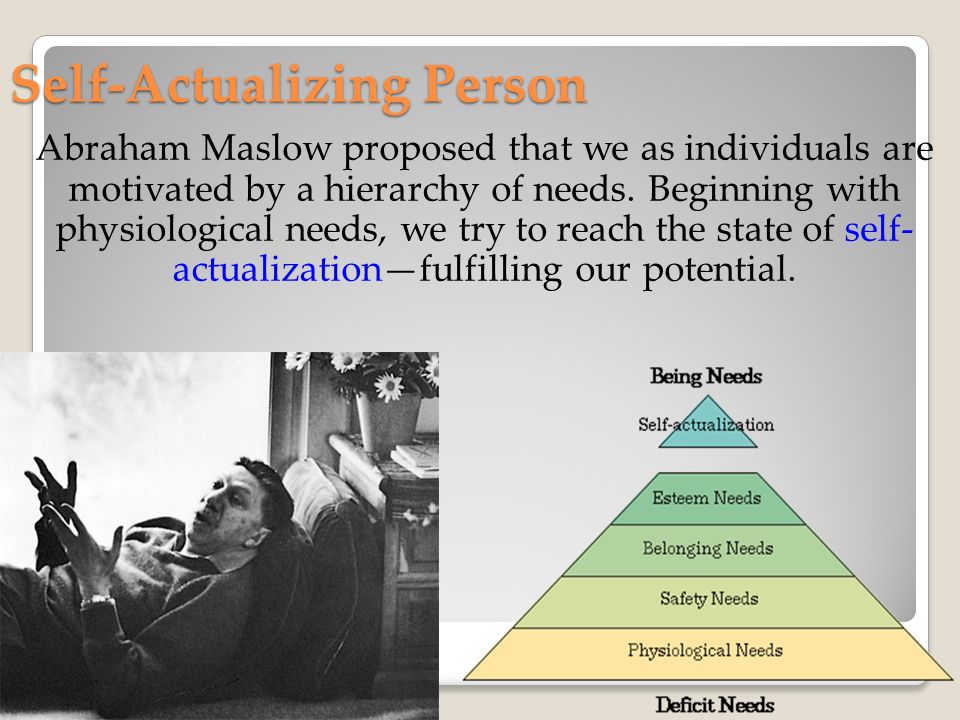 Self-Actualizing Person

Abraham Maslow proposed that we as individuals are motivated by a hierarchy of needs. Beginning with physiological needs, we try to reach the state of self-actualization—fulfilling our potential.

Being Needs
Self-actualization
Esteem Needs
Belonging Needs
Safety Needs
Physiological Needs
Deficit Needs